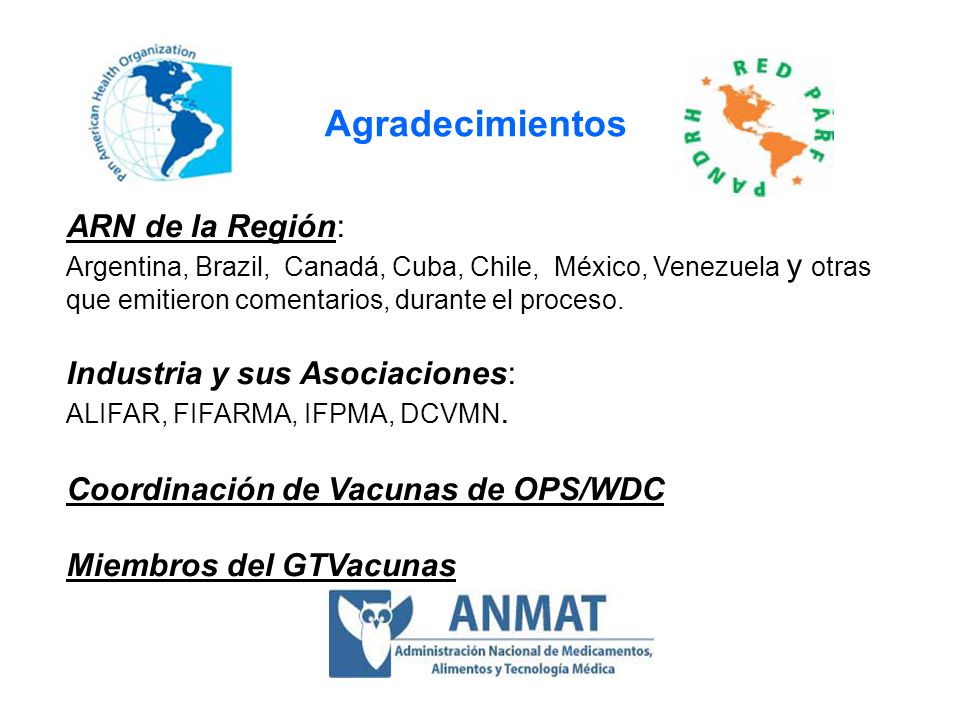 Pan American Health Organization

Agradecimientos

RED PARF PANDRH

ARN de la Región:

Argentina, Brazil, Canadá, Cuba, Chile, México, Venezuela y otras que emitieron comentarios, durante el proceso.

Industria y sus Asociaciones:

ALIFAR, FIFARMA, IFPMA, DCVMN.

Coordinación de Vacunas de OPS/WDC

Miembros del GTVacunas

ANMAT

Administración Nacional de Medicamentos, Alimentos y Tecnología Médica